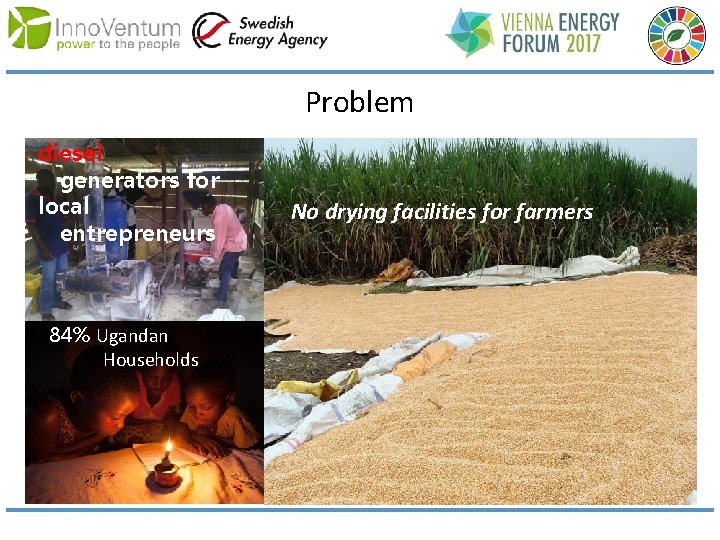 InnoVentum
power to the people

Swedish Energy Agency

VIENNA ENERGY FORUM 2017

Problem

diesel generators for local entrepreneurs

No drying facilities for farmers

84% Ugandan Households